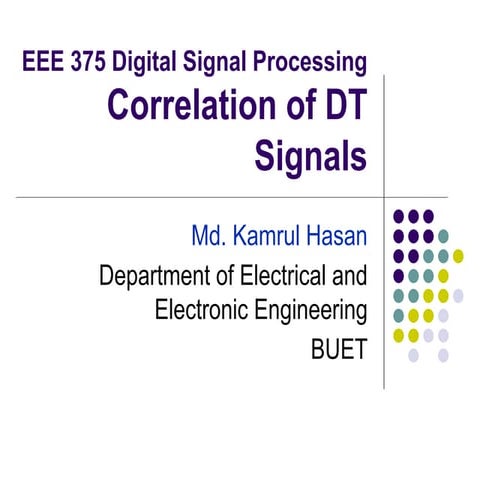 EEE 375 Digital Signal Processing
Correlation of DT Signals

Md. Kamrul Hasan
Department of Electrical and Electronic Engineering
BUET